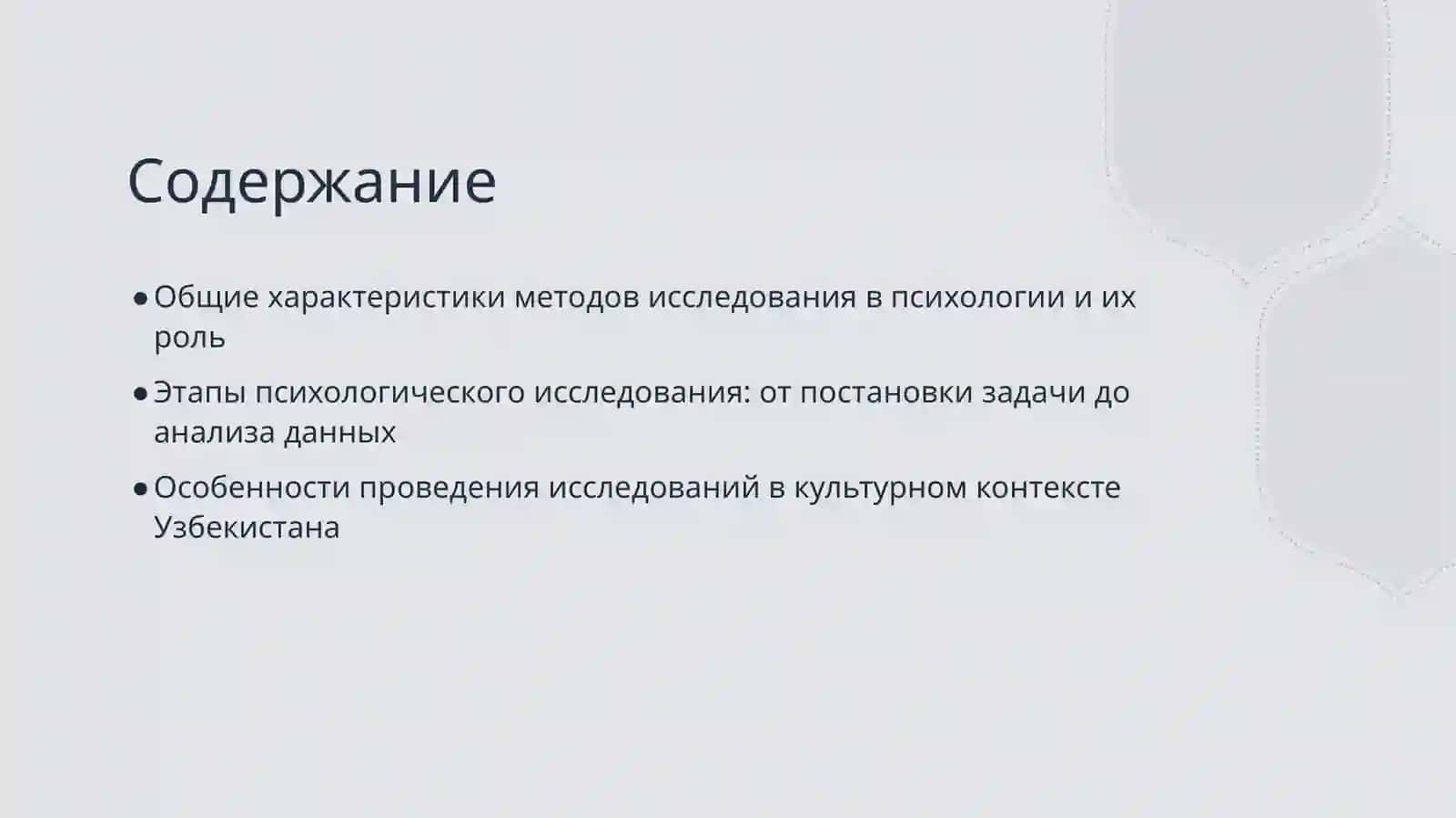 Содержание

● Общие характеристики методов исследования в психологии и их роль

● Этапы психологического исследования: от постановки задачи до анализа данных

● Особенности проведения исследований в культурном контексте Узбекистана